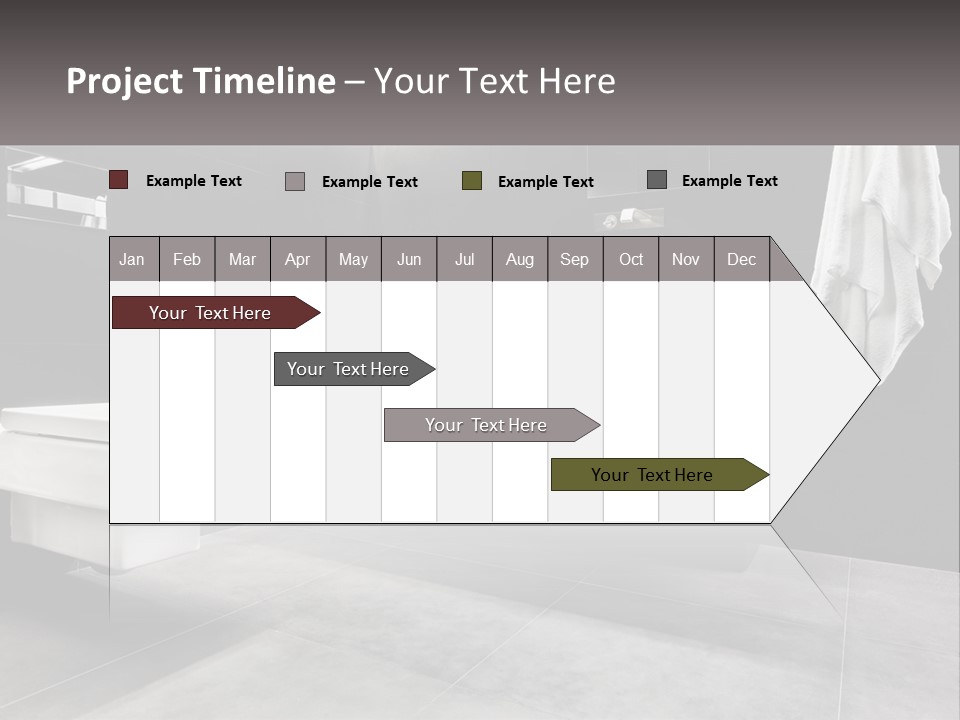 Project Timeline – Your Text Here

Example Text Example Text Example Text Example Text

| Jan | Feb | Mar | Apr | May | Jun | Jul | Aug | Sep | Oct | Nov | Dec |
|---|---|---|---|---|---|---|---|---|---|---|---|

Your Text Here

Your Text Here

Your Text Here

Your Text Here